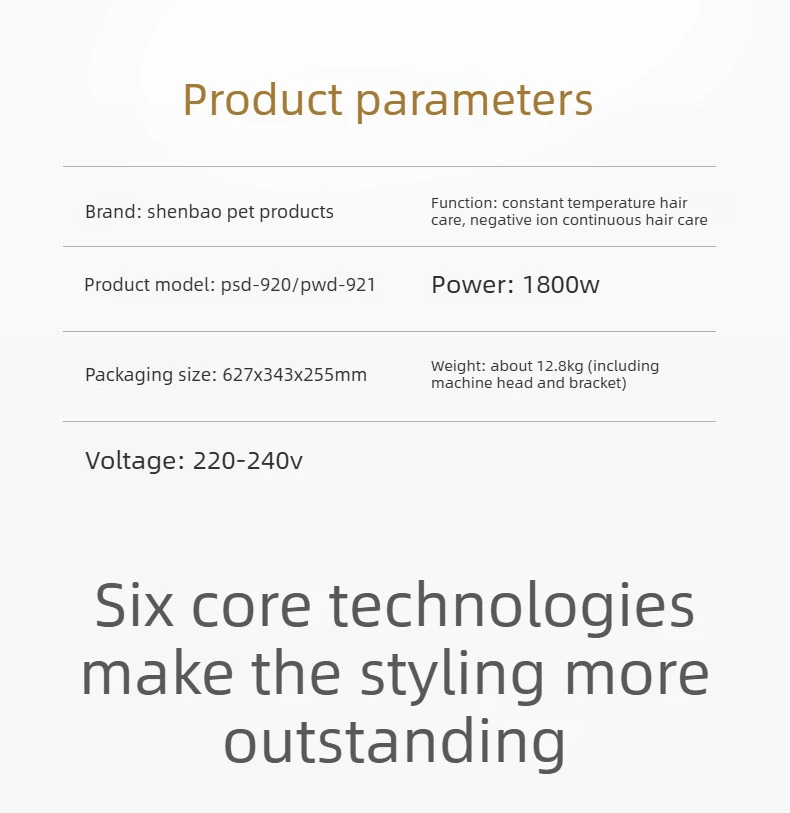 Product parameters

Brand: shenbao pet products

Function: constant temperature hair care, negative ion continuous hair care

Product model: psd-920/pwd-921

Power: 1800w

Packaging size: 627x343x255mm

Weight: about 12.8kg (including machine head and bracket)

Voltage: 220-240v

Six core technologies make the styling more outstanding